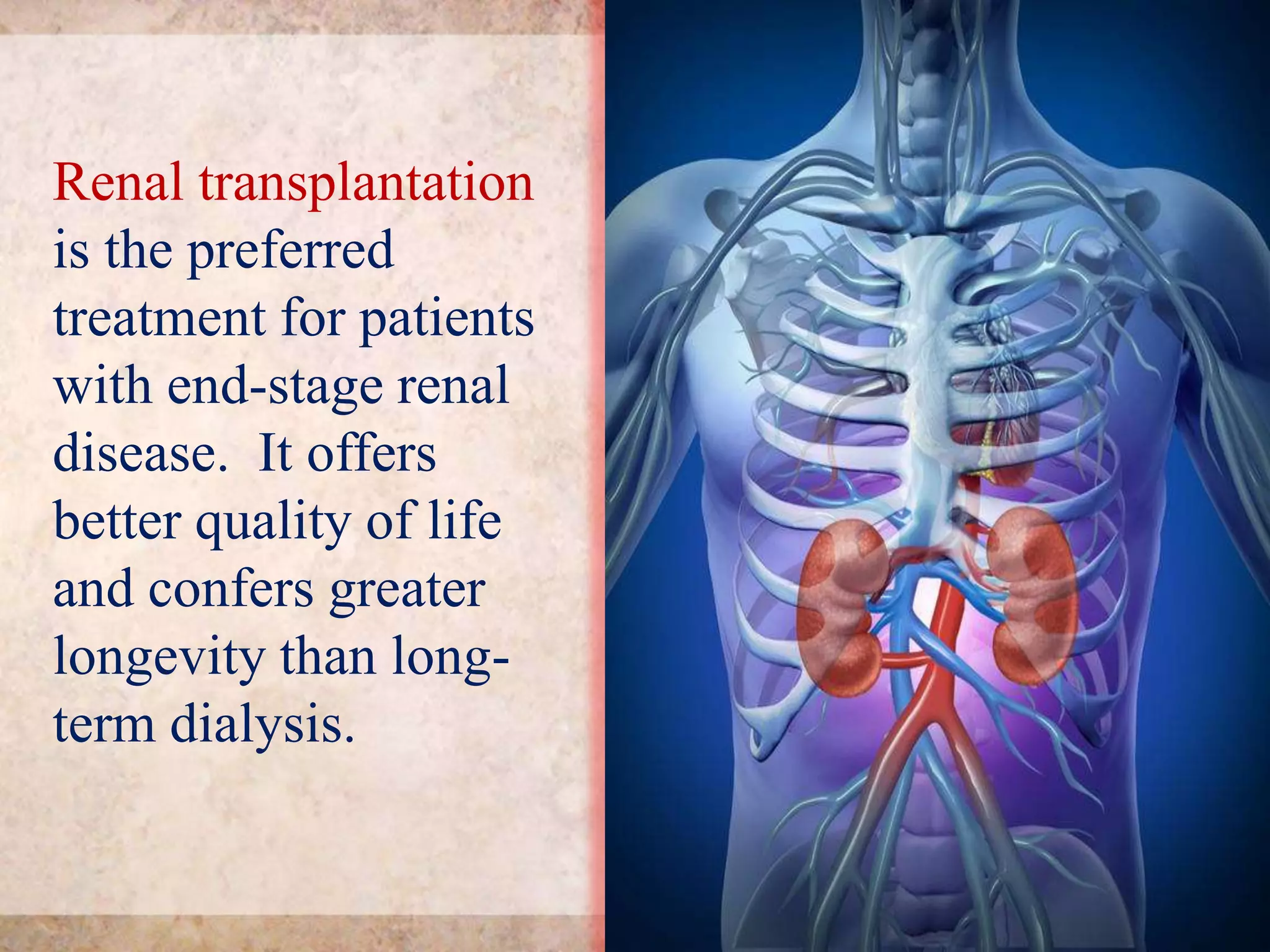 Renal transplantation is the preferred treatment for patients with end-stage renal disease.  It offers better quality of life and confers greater longevity than long-term dialysis.